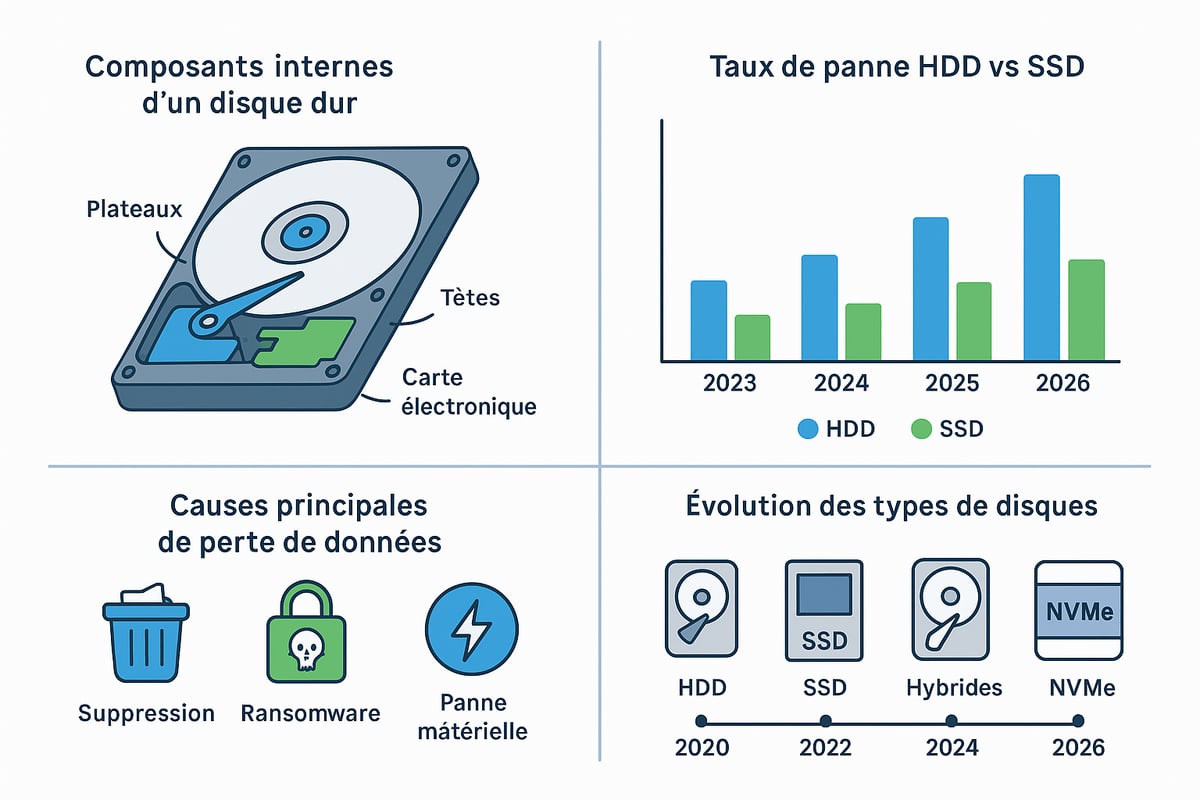 Composants internes d'un disque dur

Plateaux

Tètes

Carte électronique

Taux de panne HDD vs SSD

2023
2024
2025
2026

HDD
SSD

Causes principales de perte de données

Suppression

Ransomware

Panne matérielle

Évolution des types de disques

SSD

NVMe

HDD
SSD
Hybrides
NVMe

2020
2022
2024
2026